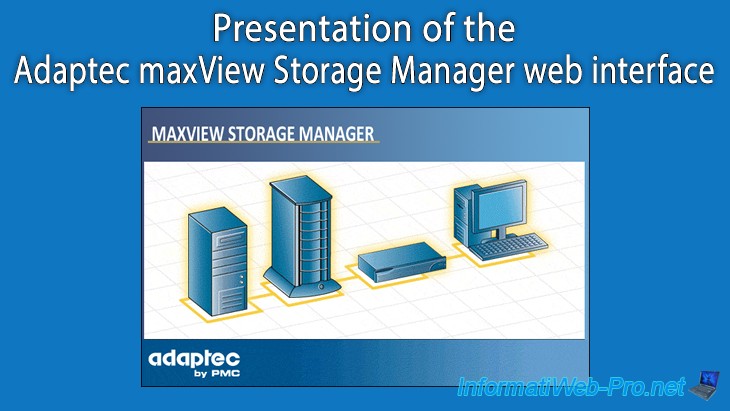 Presentation of the
Adaptec maxView Storage Manager web interface

MAXVIEW STORAGE MANAGER

adaptec
by PMC

InformatiWeb-Pro.net